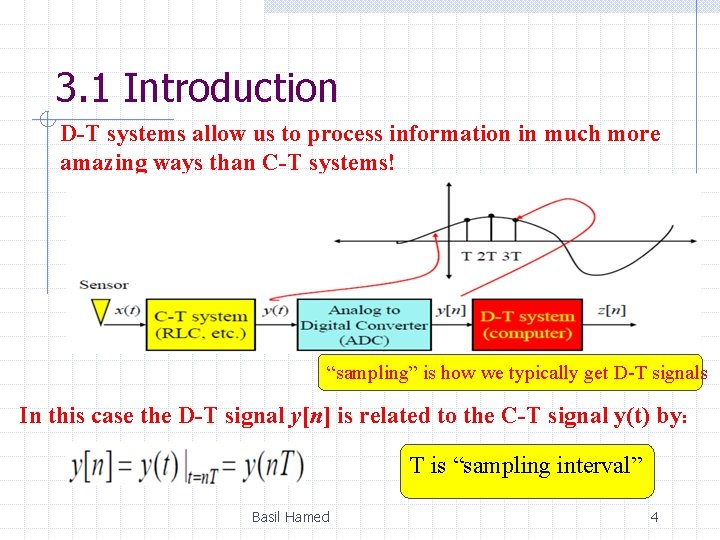 3.1 Introduction

D-T systems allow us to process information in much more amazing ways than C-T systems!

T 2T 3T

Sensor

$x(t)$

C-T system (RLC, etc.)

$y(t)$

Analog to Digital Converter (ADC)

$y[n]$

D-T system (computer)

$z[n]$

"sampling" is how we typically get D-T signals

In this case the D-T signal $y[n]$ is related to the C-T signal y(t) by:

$y[n] = y(t)|_{t=nT} = y(nT)$

T is "sampling interval"

Basil Hamed

4